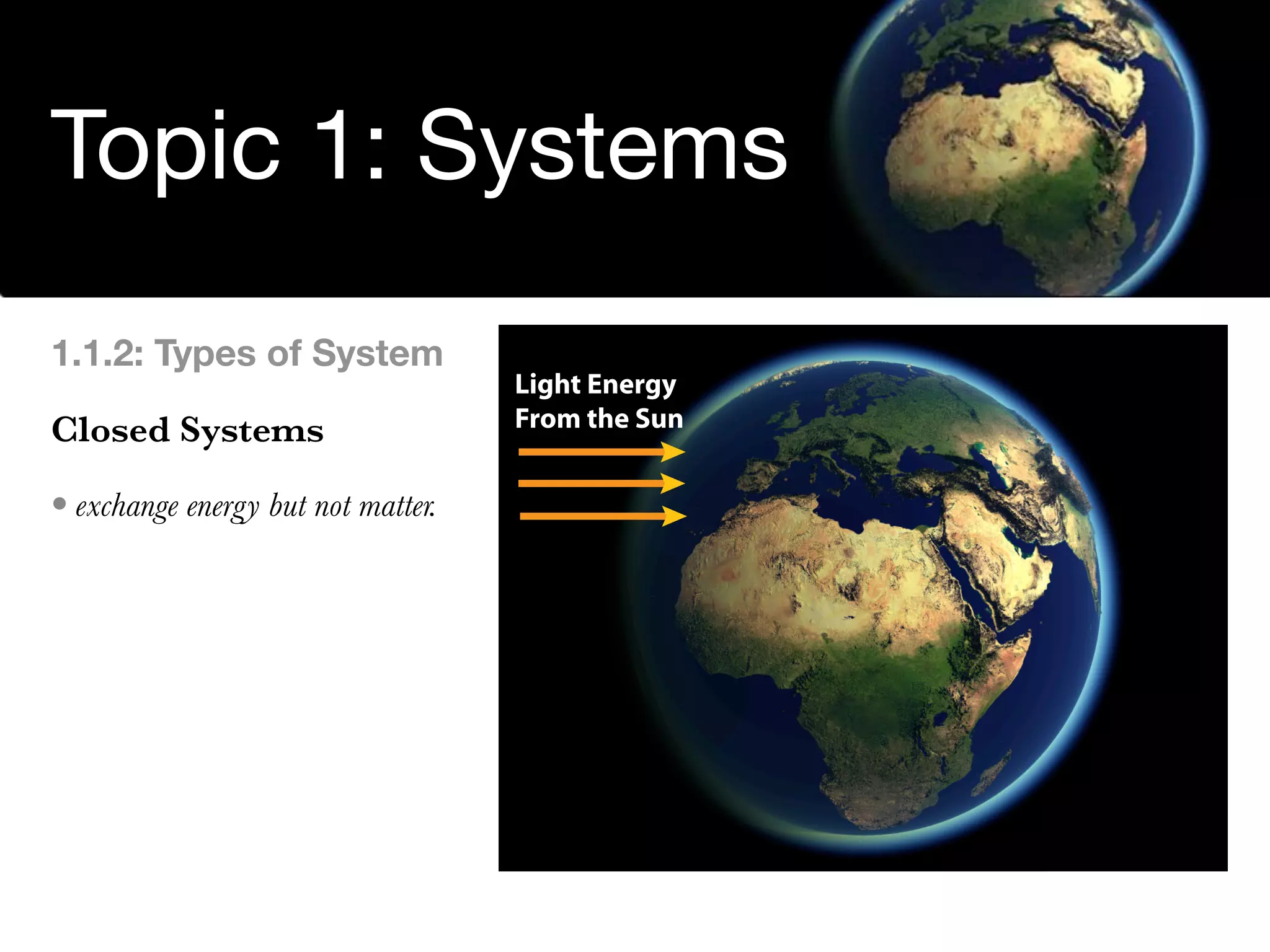 Topic 1: Systems

1.1.2: Types of System

Closed Systems

• exchange energy but not matter.

Light Energy
From the Sun